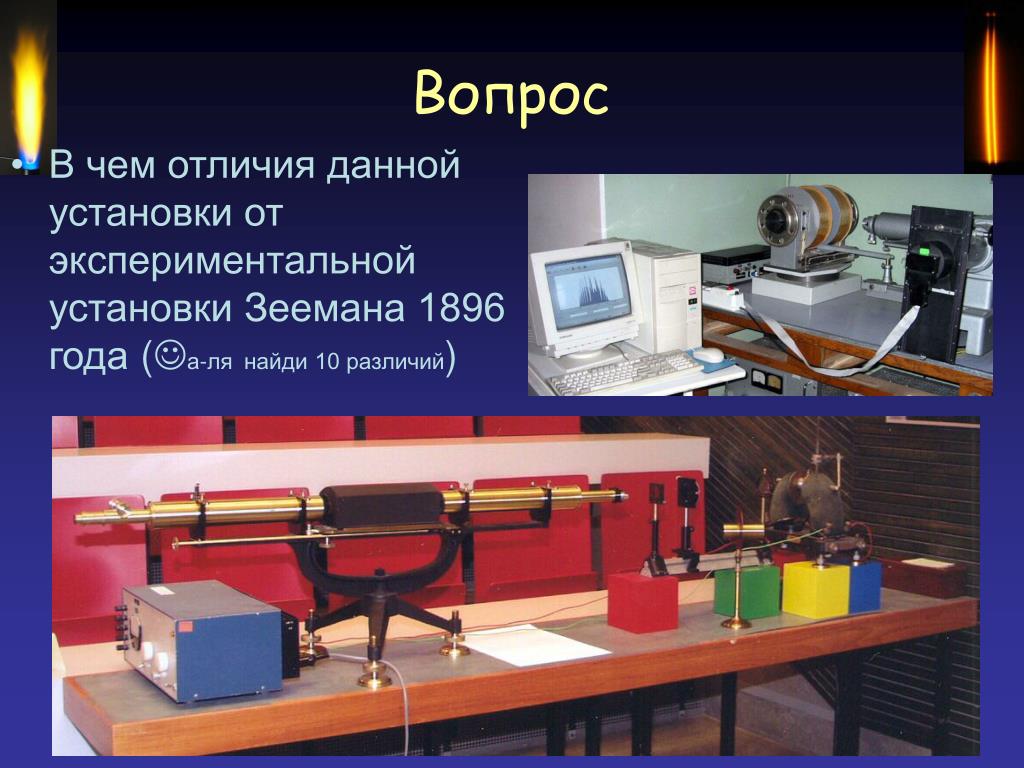 Вопрос

• В чем отличия данной установки от экспериментальной установки Зеемана 1896 года (☺а-ля найди 10 различий)